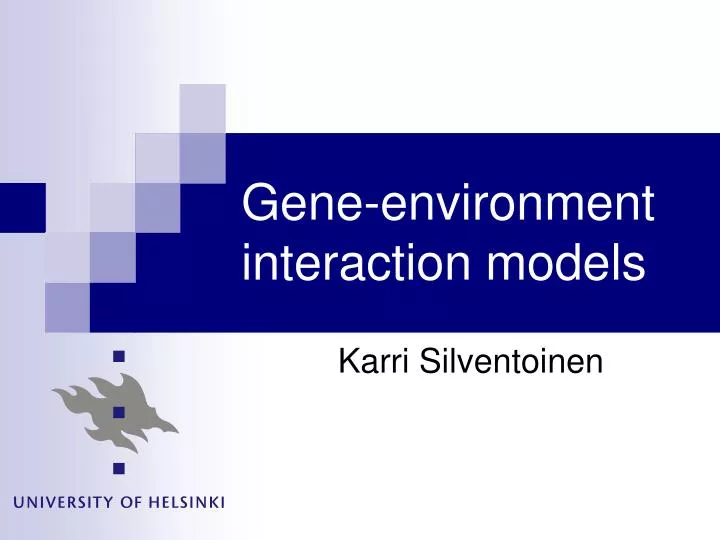 Gene-environment interaction models

Karri Silventoinen

UNIVERSITY OF HELSINKI